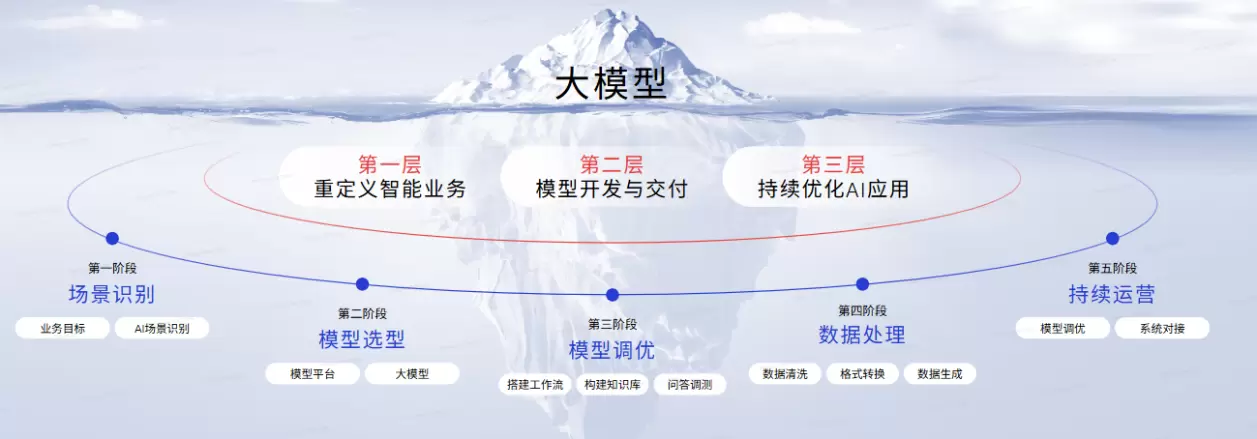 大模型

第一层
重定义智能业务

第二层
模型开发与交付

第三层
持续优化AI应用

第一阶段
场景识别
业务目标
AI场景识别

第二阶段
模型选型
模型平台
大模型

第三阶段
模型调优
搭建工作流
构建知识库
问答调测

第四阶段
数据处理
数据清洗
格式转换
数据生成

第五阶段
持续运营
模型调优
系统对接